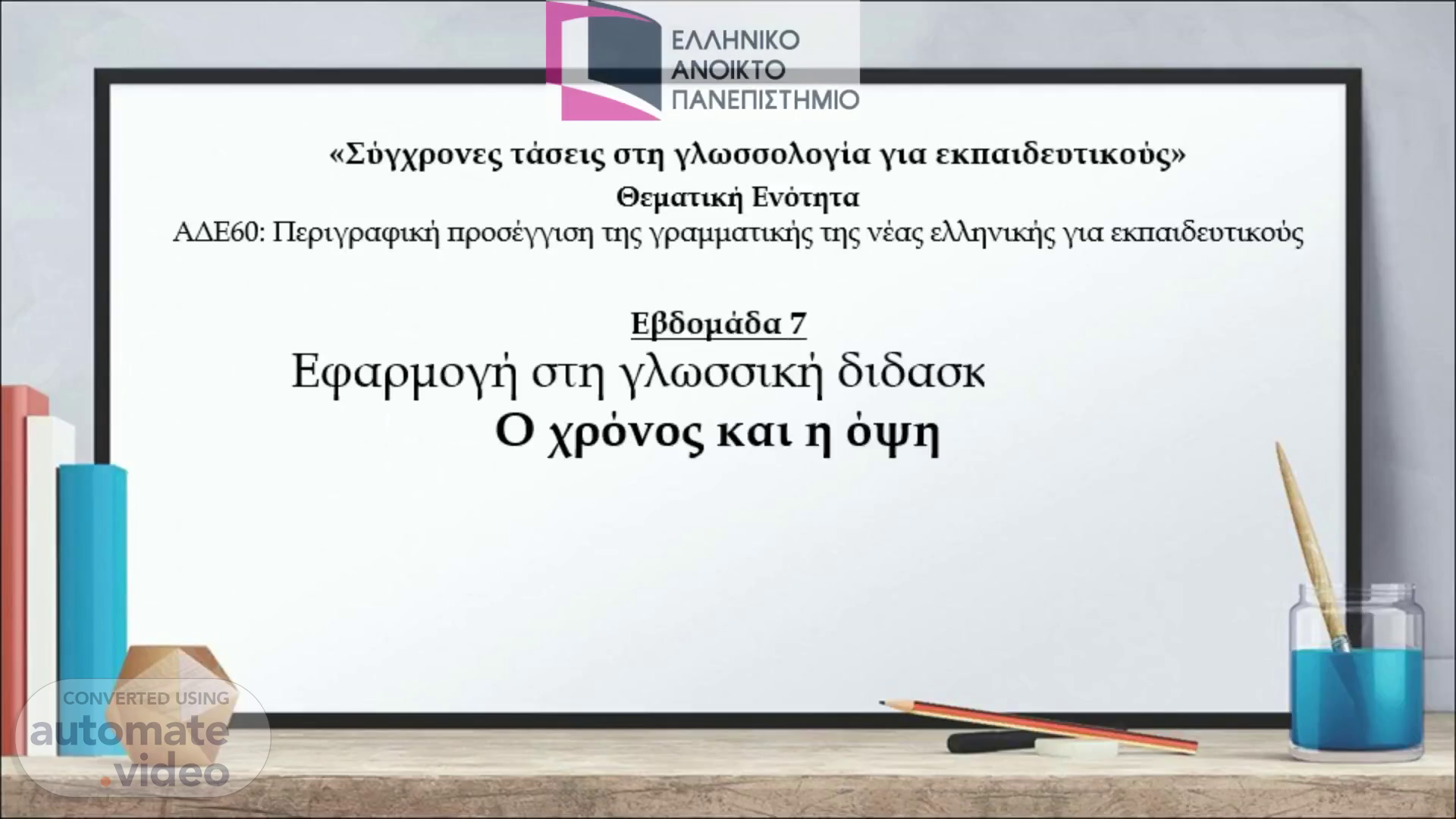 ΕΛΛΗΝΙΚΟ ΑΝΟΙΚΤΟ ΠΑΝΕΠΙΣΤΗΜΙΟ

«Σύγχρονες τάσεις στη γλωσσολογία για εκπαιδευτικούς»
Θεματική Ενότητα
ΑΔΕ60: Περιγραφική προσέγγιση της γραμματικής της νέας ελληνικής για εκπαιδευτικούς

Εβδομάδα 7
Εφαρμογή στη γλωσσική διδασκ
Ο χρόνος και η όψη

CONVERTED USING
automate.video